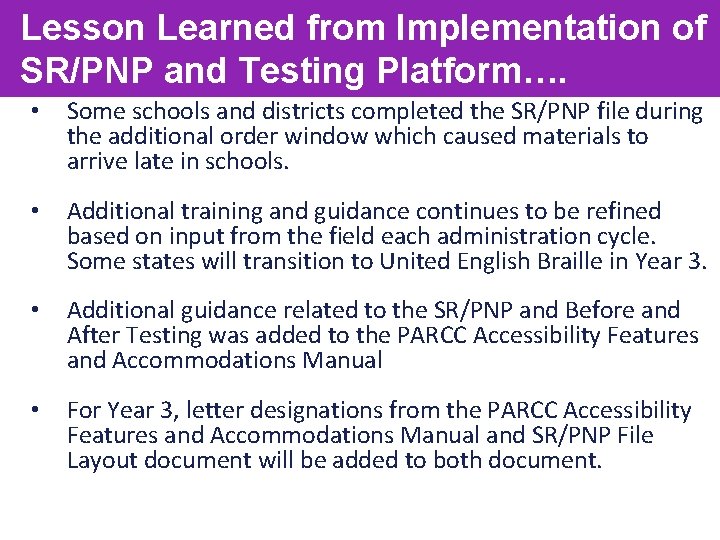 Lesson Learned from Implementation of SR/PNP and Testing Platform….

• Some schools and districts completed the SR/PNP file during the additional order window which caused materials to arrive late in schools.

• Additional training and guidance continues to be refined based on input from the field each administration cycle. Some states will transition to United English Braille in Year 3.

• Additional guidance related to the SR/PNP and Before and After Testing was added to the PARCC Accessibility Features and Accommodations Manual

• For Year 3, letter designations from the PARCC Accessibility Features and Accommodations Manual and SR/PNP File Layout document will be added to both document.